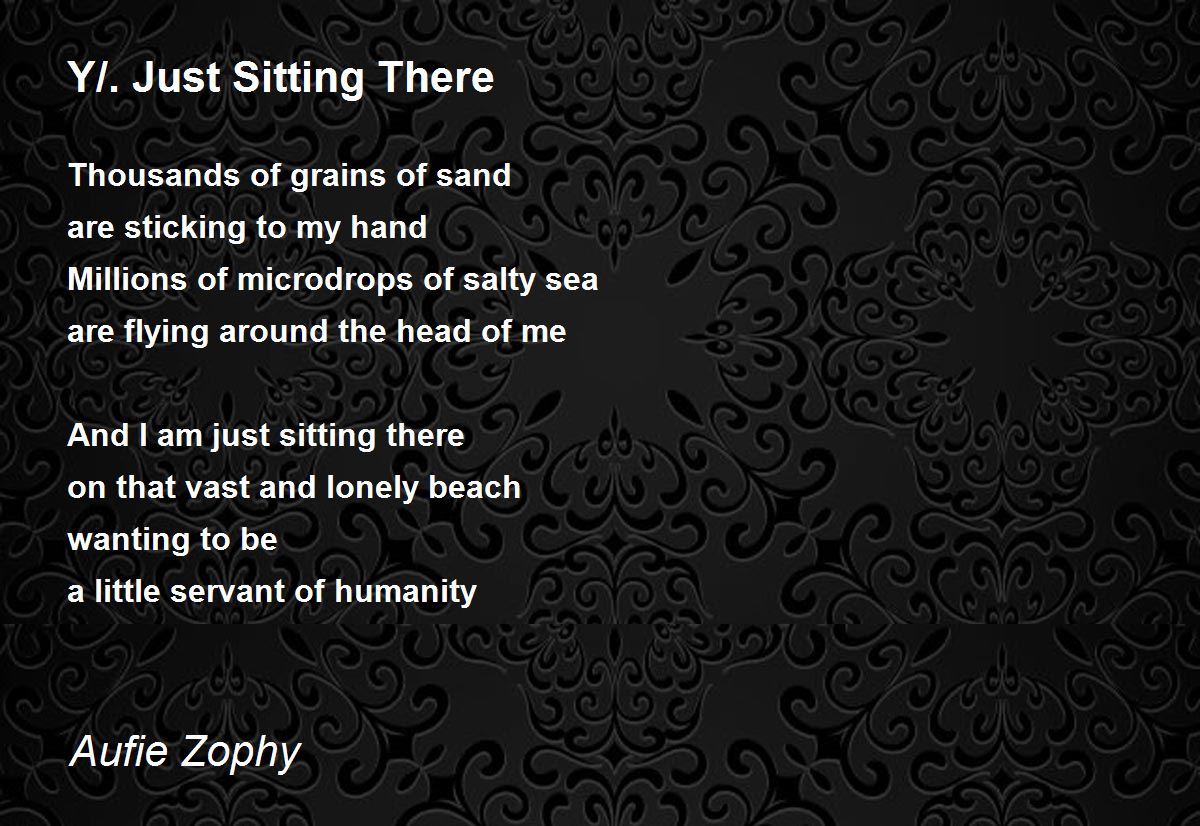 Y/. Just Sitting There

Thousands of grains of sand
are sticking to my hand
Millions of microdrops of salty sea
are flying around the head of me

And I am just sitting there
on that vast and lonely beach
wanting to be
a little servant of humanity

Aufie Zophy